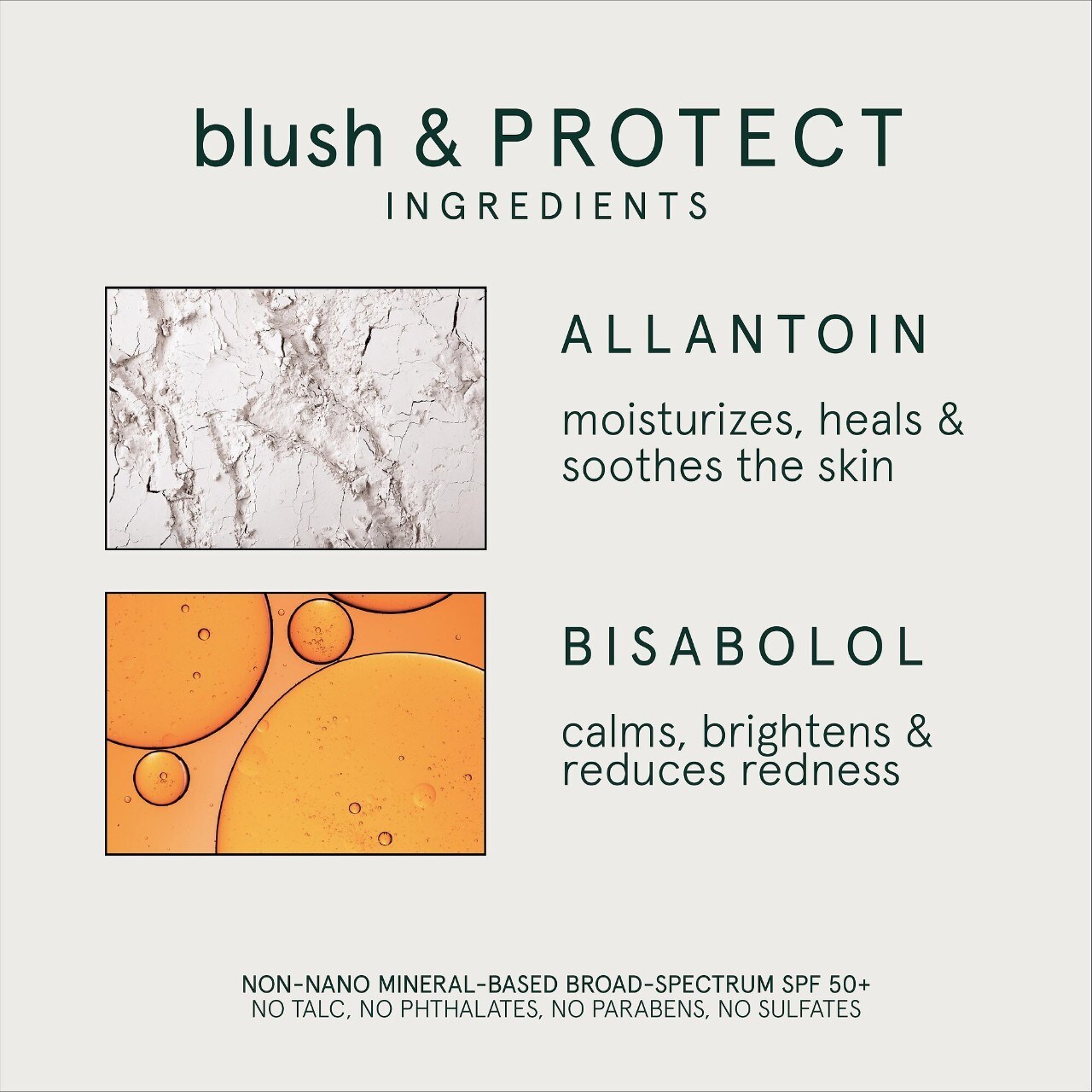 blush & PROTECT
INGREDIENTS

ALLANTOIN

moisturizes, heals & soothes the skin

BISABOLOL

calms, brightens & reduces redness

NON-NANO MINERAL-BASED BROAD-SPECTRUM SPF 50+
NO TALC, NO PHTHALATES, NO PARABENS, NO SULFATES